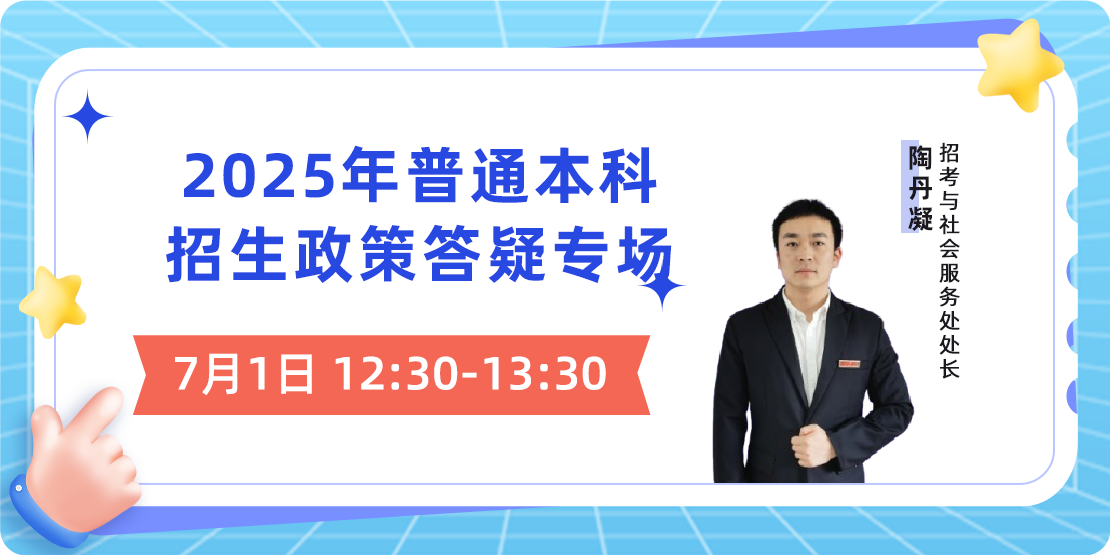 2025年普通本科
招生政策答疑专场

7月1日 12:30-13:30

陶丹凝

招考与社会服务处处长